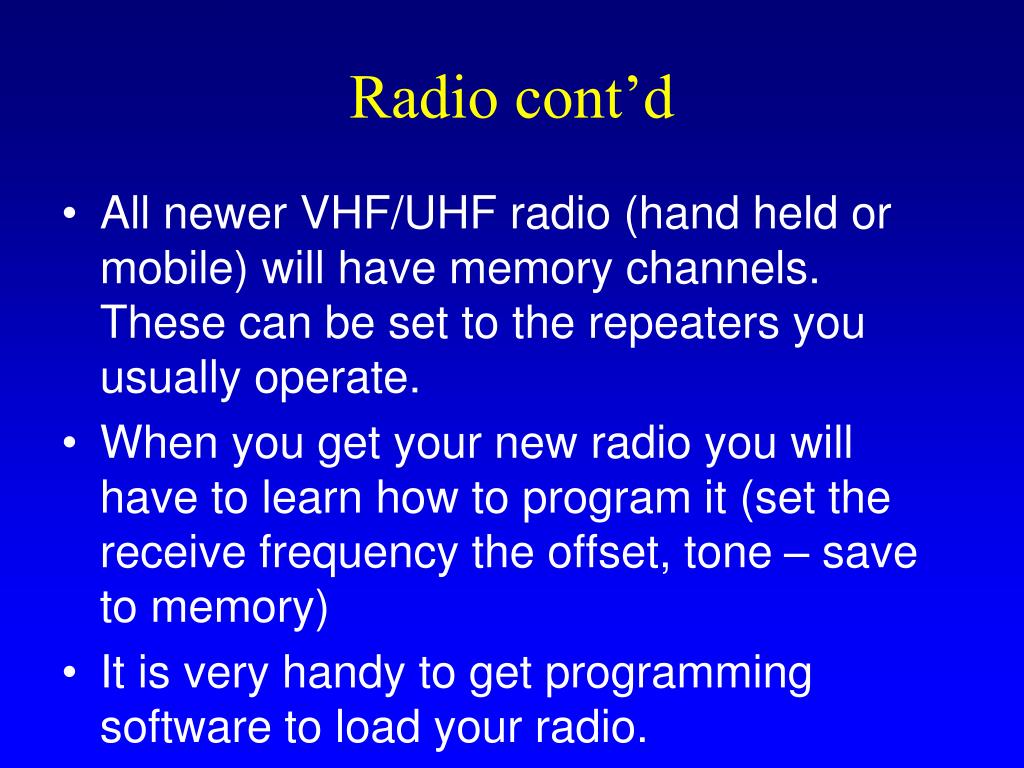 Radio cont’d

• All newer VHF/UHF radio (hand held or mobile) will have memory channels. These can be set to the repeaters you usually operate.
• When you get your new radio you will have to learn how to program it (set the receive frequency the offset, tone – save to memory)
• It is very handy to get programming software to load your radio.